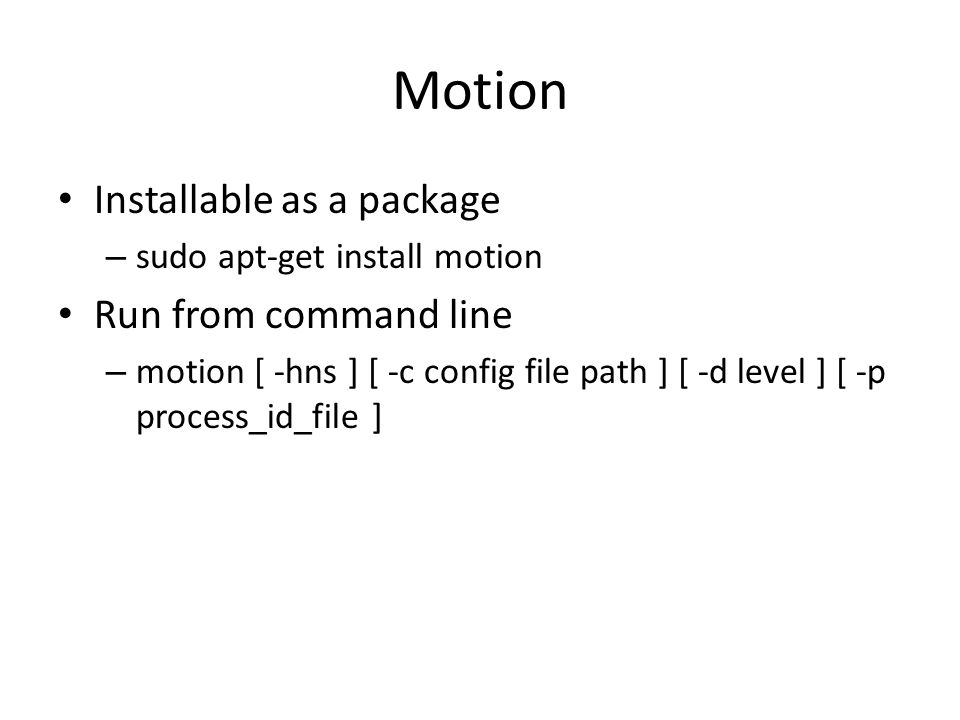 Motion

• Installable as a package
  – sudo apt-get install motion
• Run from command line
  – motion [ -hns ] [ -c config file path ] [ -d level ] [ -p process_id_file ]